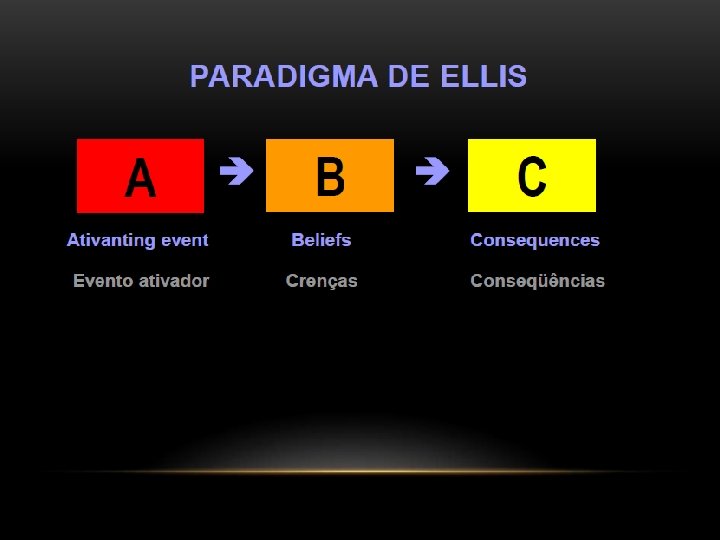 PARADIGMA DE ELLIS

A

B

C

Ativanting event

Beliefs

Consequences

Evento ativador

Crenças

Conseqüências